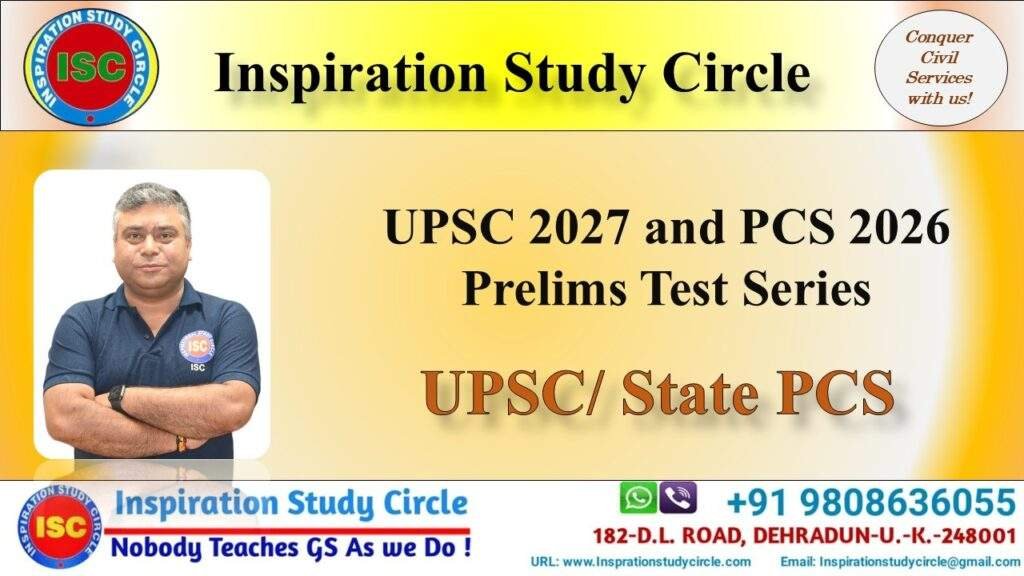 INSPIRATION STUDY CIRCLE
ISC

Inspiration Study Circle

Conquer Civil Services with us!

ISC
ISC

UPSC 2027 and PCS 2026
Prelims Test Series

UPSC/ State PCS

INSPIRATION STUDY CIRCLE
ISC

Inspiration Study Circle
Nobody Teaches GS As we Do !

+91 9808636055
182-D.L. ROAD, DEHRADUN-U.-K.-248001
URL: www.Insprationstudycircle.com Email: Inspirationstudycircle@gmail.com